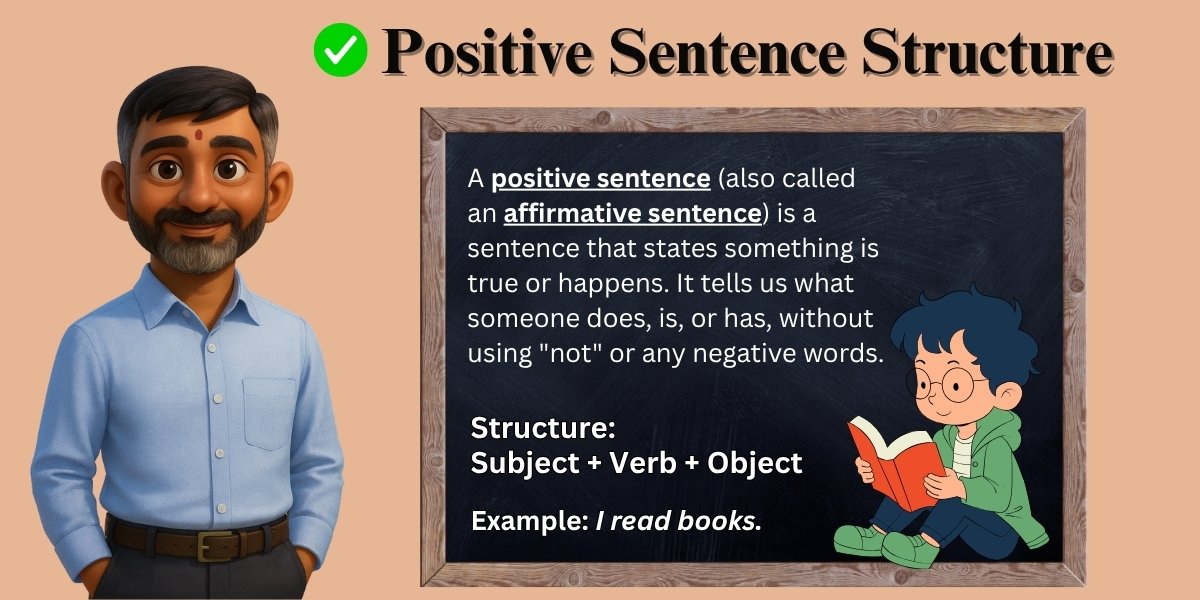 Positive Sentence Structure

A positive sentence (also called an affirmative sentence) is a sentence that states something is true or happens. It tells us what someone does, is, or has, without using "not" or any negative words.

Structure:
Subject + Verb + Object

Example: I read books.